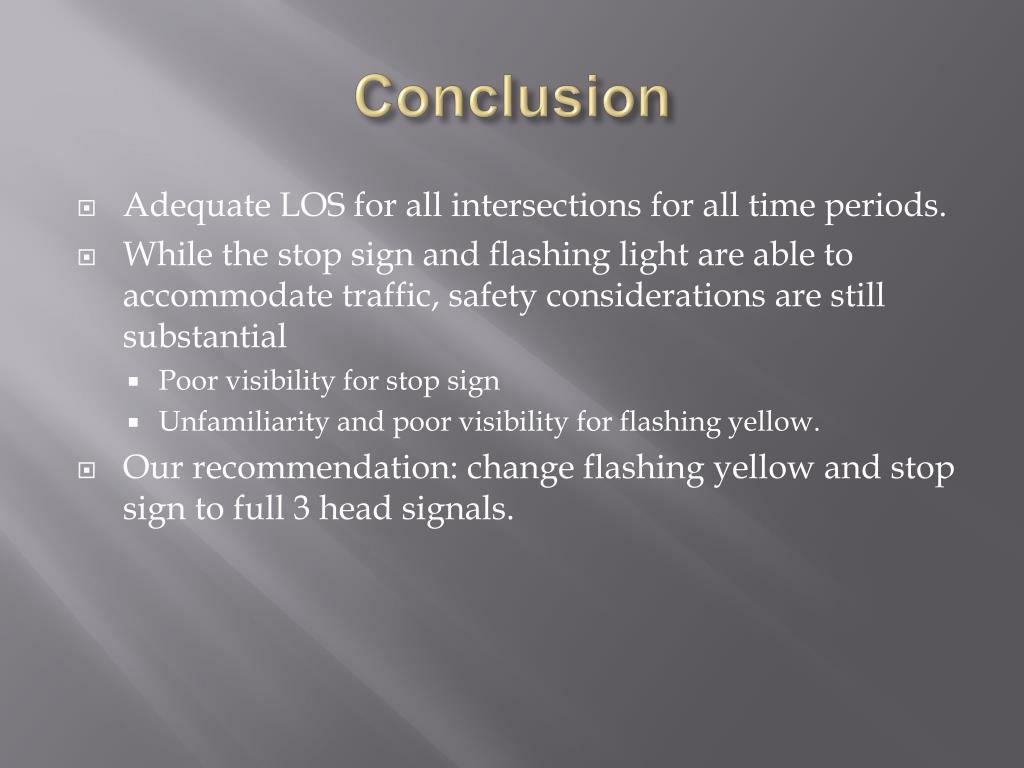 Conclusion

Adequate LOS for all intersections for all time periods.

While the stop sign and flashing light are able to accommodate traffic, safety considerations are still substantial

Poor visibility for stop sign

Unfamiliarity and poor visibility for flashing yellow.

Our recommendation: change flashing yellow and stop sign to full 3 head signals.